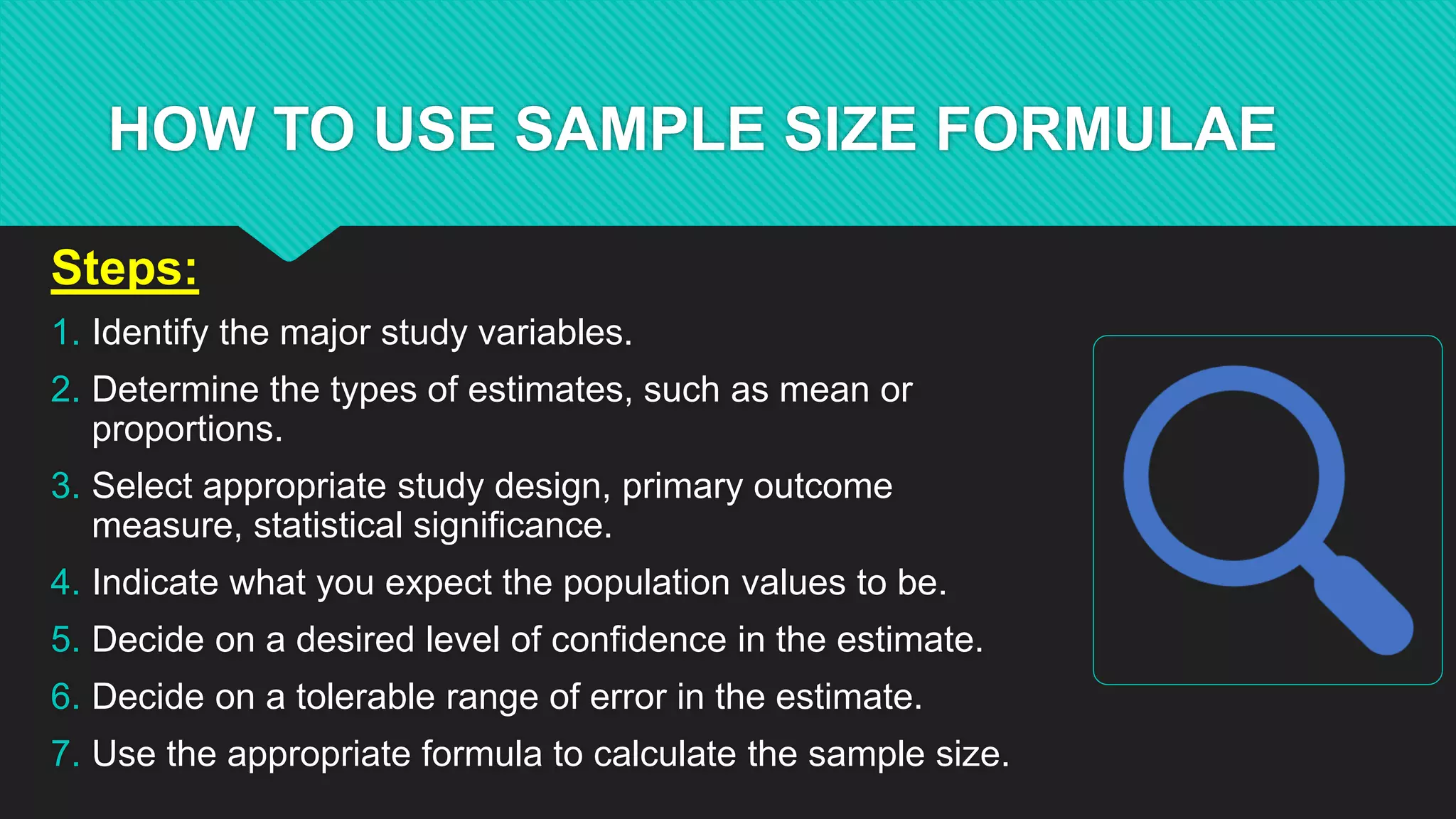 HOW TO USE SAMPLE SIZE FORMULAE

Steps:

1. Identify the major study variables.
2. Determine the types of estimates, such as mean or proportions.
3. Select appropriate study design, primary outcome measure, statistical significance.
4. Indicate what you expect the population values to be.
5. Decide on a desired level of confidence in the estimate.
6. Decide on a tolerable range of error in the estimate.
7. Use the appropriate formula to calculate the sample size.